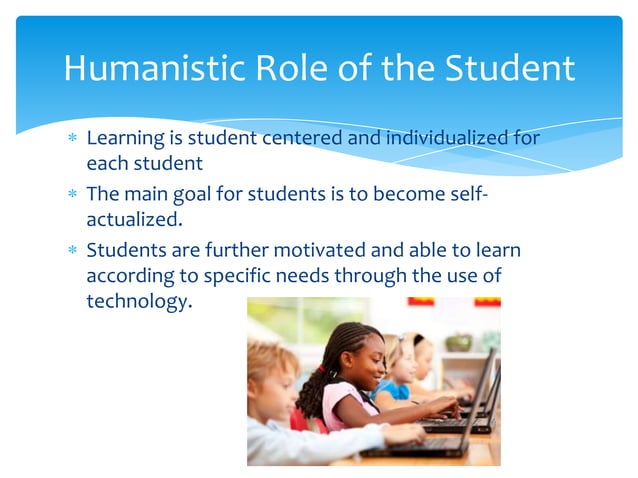 Humanistic Role of the Student

* Learning is student centered and individualized for each student
* The main goal for students is to become self-actualized.
* Students are further motivated and able to learn according to specific needs through the use of technology.